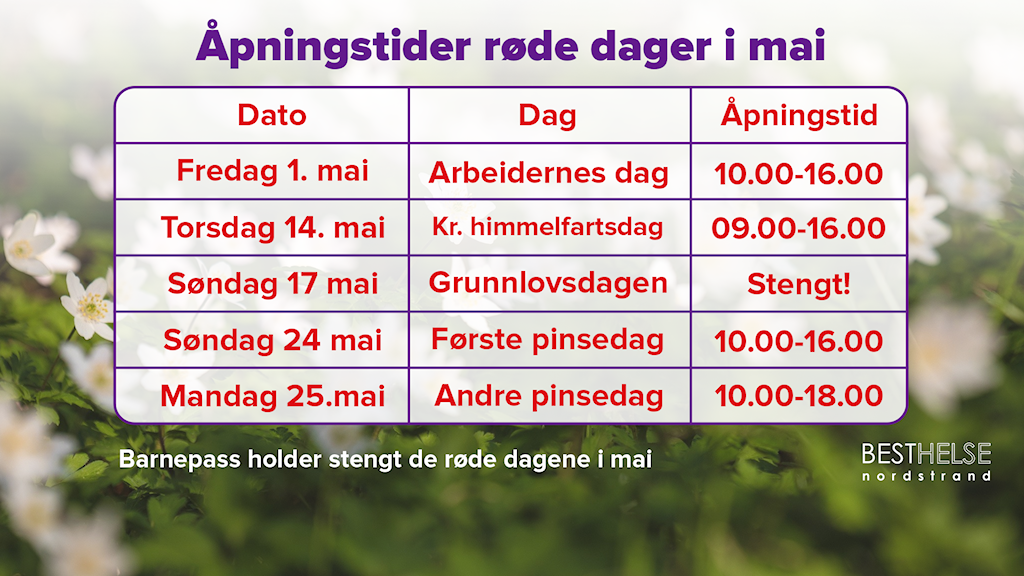 Åpningstider røde dager i mai

| Dato | Dag | Åpningstid |
|---|---|---|
| Fredag 1. mai | Arbeidernes dag | 10.00-16.00 |
| Torsdag 14. mai | Kr. himmelfartsdag | 09.00-16.00 |
| Søndag 17 mai | Grunnlovsdagen | Stengt! |
| Søndag 24 mai | Første pinsedag | 10.00-16.00 |
| Mandag 25.mai | Andre pinsedag | 10.00-18.00 |

Barnepass holder stengt de røde dagene i mai

BESTHELSE
nordstrand